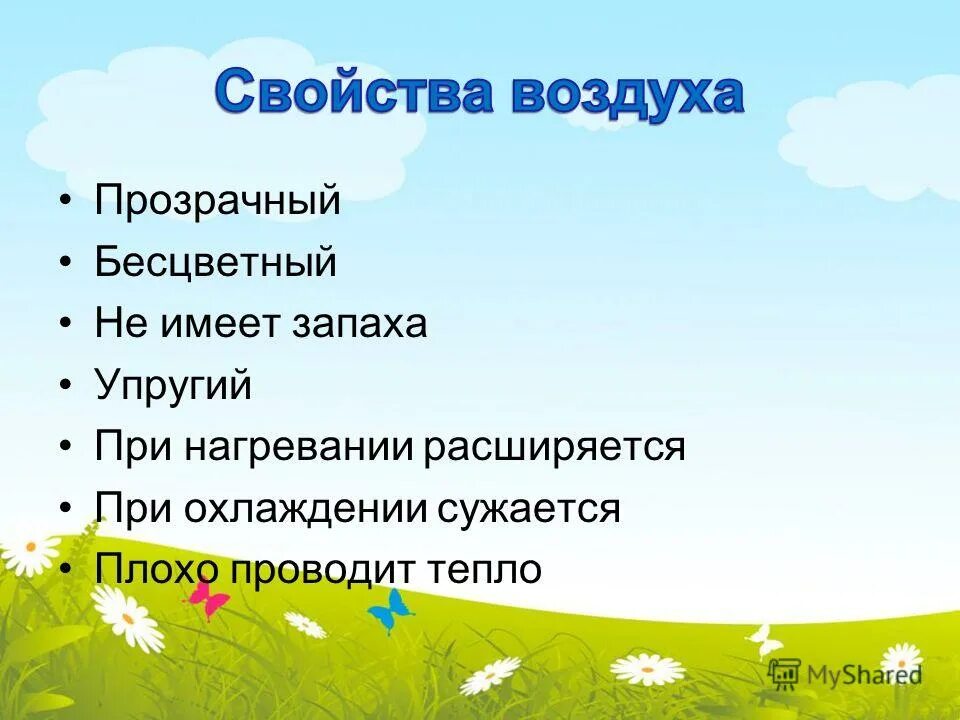 Свойства воздуха

• Прозрачный
• Бесцветный
• Не имеет запаха
• Упругий
• При нагревании расширяется
• При охлаждении сужается
• Плохо проводит тепло

MyShared